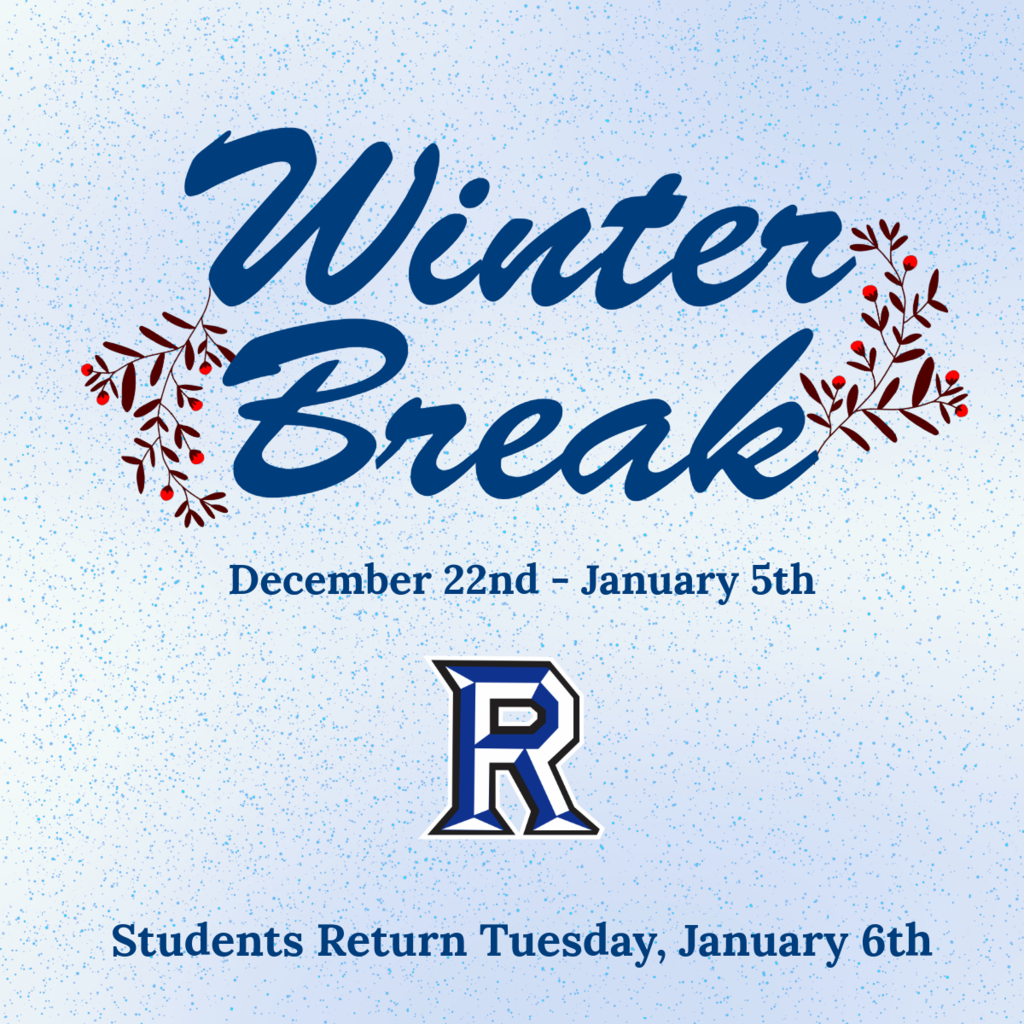 Winter Break

December 22nd - January 5th

R

Students Return Tuesday, January 6th